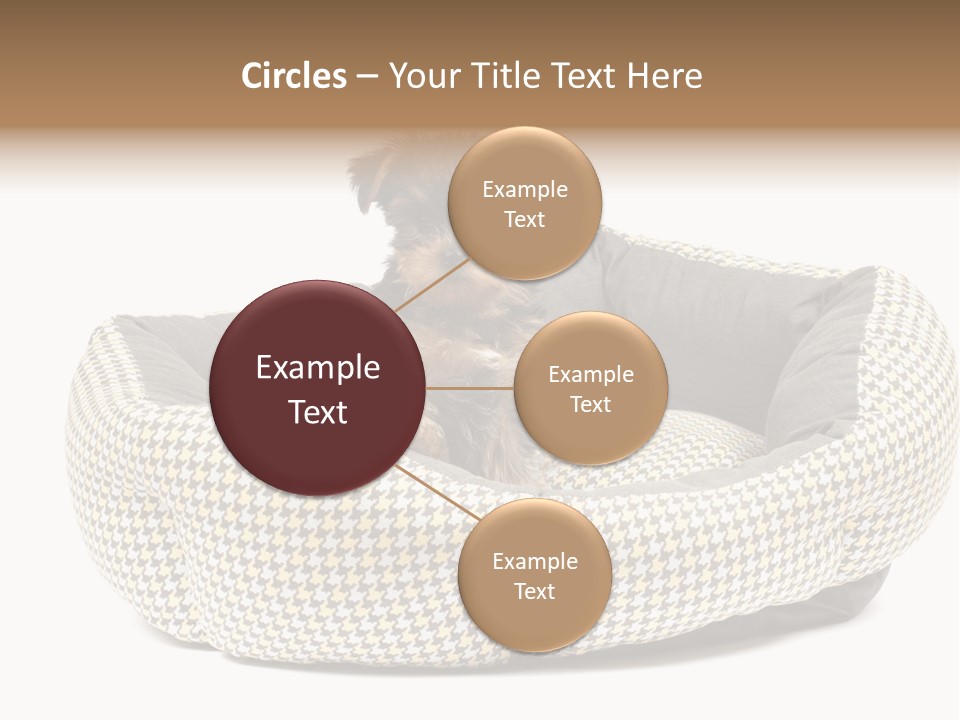 Circles – Your Title Text Here

Example Text

Example Text

Example Text

Example Text